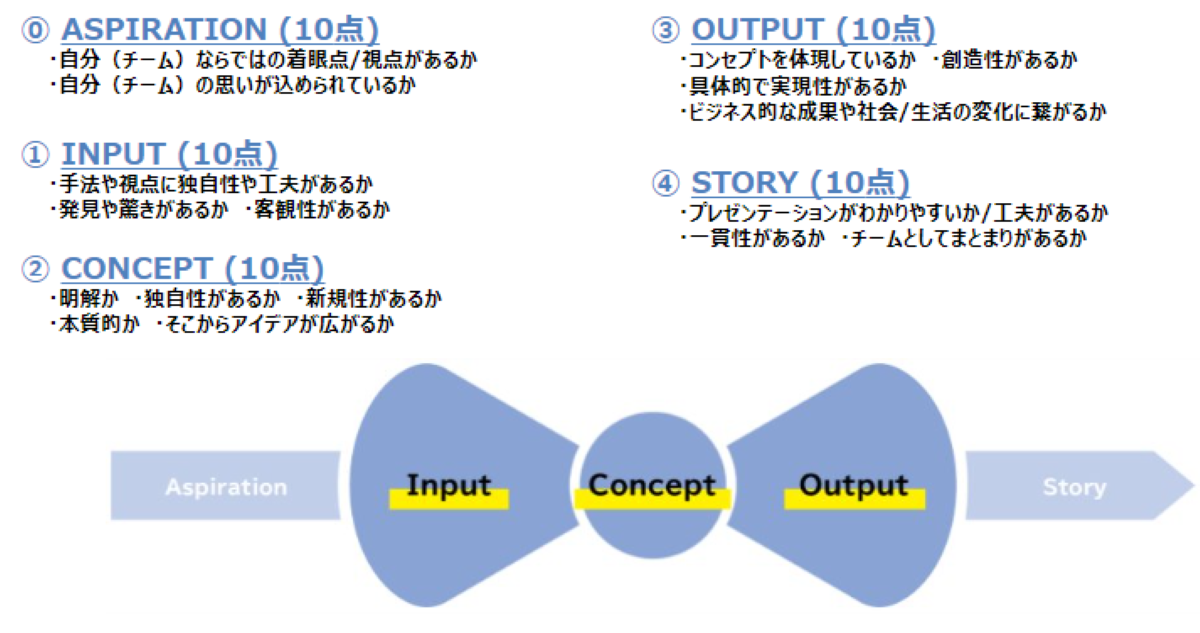 ⓪ ASPIRATION (10点)
・自分（チーム）ならではの着眼点/視点があるか
・自分（チーム）の思いが込められているか

① INPUT (10点)
・手法や視点に独自性や工夫があるか
・発見や驚きがあるか　・客観性があるか

② CONCEPT (10点)
・明解か　・独自性があるか　・新規性があるか
・本質的か　・そこからアイデアが広がるか

③ OUTPUT (10点)
・コンセプトを体現しているか　・創造性があるか
・具体的で実現性があるか
・ビジネス的な成果や社会/生活の変化に繋がるか

④ STORY (10点)
・プレゼンテーションがわかりやすいか/工夫があるか
・一貫性があるか　・チームとしてまとまりがあるか

Aspiration
Input
Concept
Output
Story